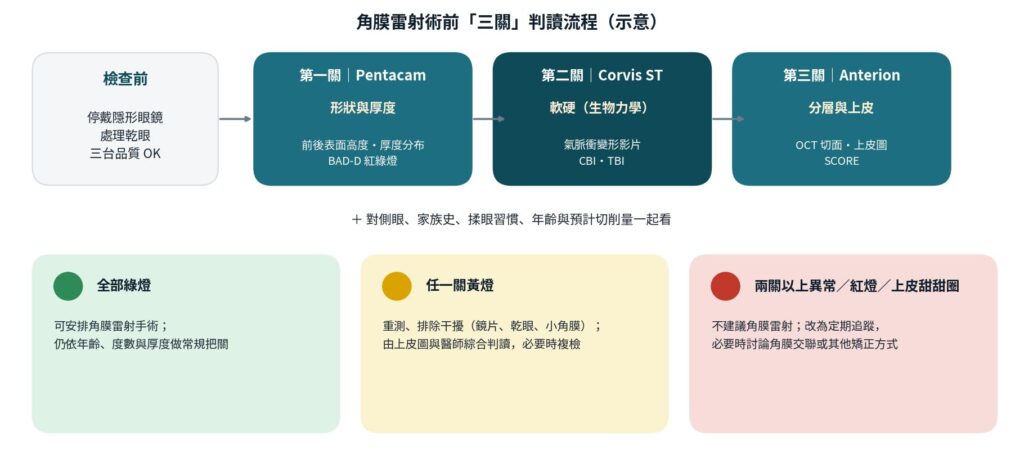 角膜雷射術前「三關」判讀流程（示意）

檢查前

停戴隱形眼鏡
處理乾眼
三台品質 OK

第一關｜Pentacam

形狀與厚度

前後表面高度・厚度分布
BAD-D 紅綠燈

第二關｜Corvis ST

軟硬（生物力學）

氣脈衝變形影片
CBI・TBI

第三關｜Anterion

分層與上皮

OCT 切面・上皮圖
SCORE

＋ 對側眼、家族史、揉眼習慣、年齡與預計切削量一起看

全部綠燈

可安排角膜雷射手術；
仍依年齡、度數與厚度做常規把關

任一關黃燈

重測、排除干擾（鏡片、乾眼、小角膜）；
由上皮圖與醫師綜合判讀，必要時複檢

兩關以上異常／紅燈／上皮甜甜圈

不建議角膜雷射；改為定期追蹤，
必要時討論角膜交聯或其他矯正方式